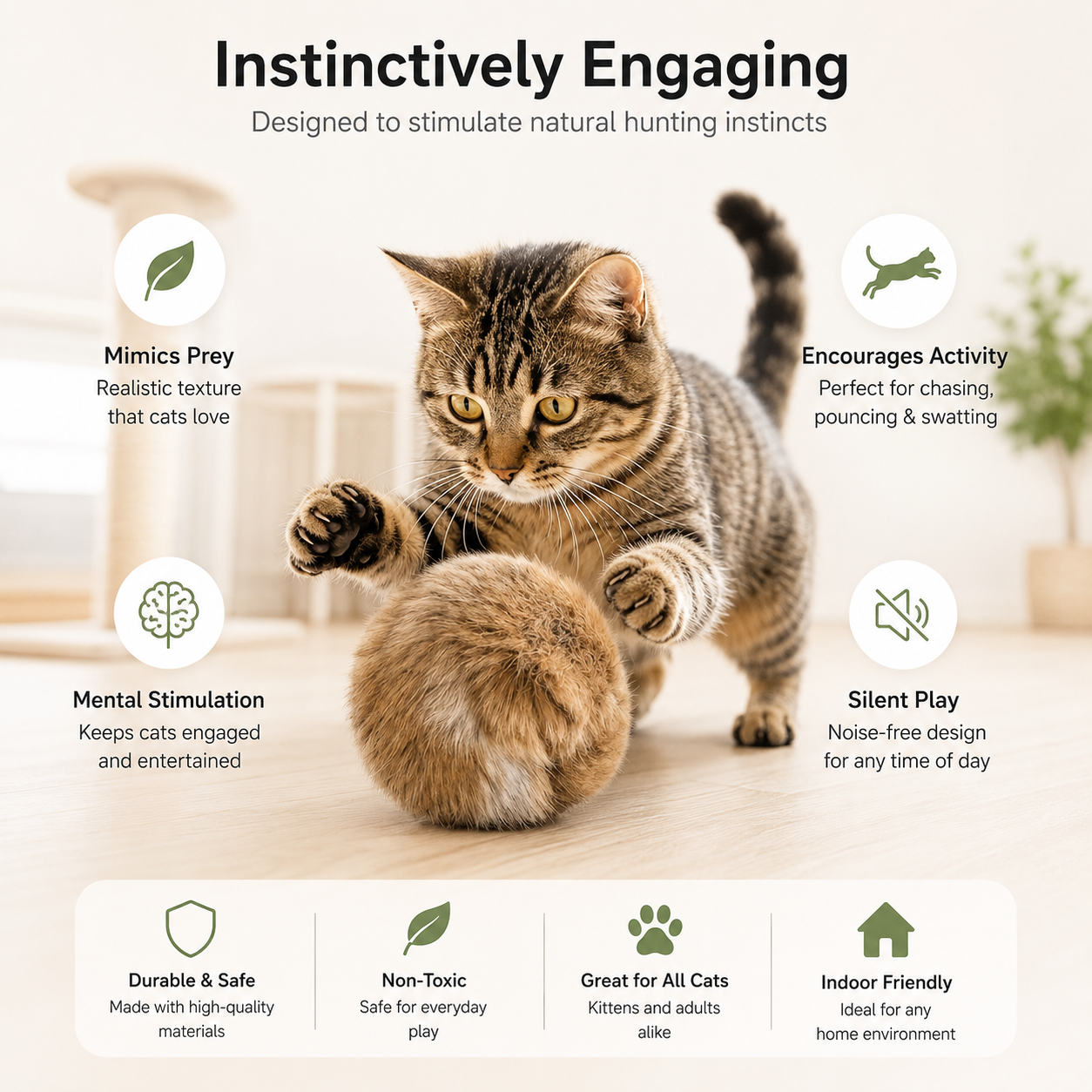 Instinctively Engaging
Designed to stimulate natural hunting instincts

Mimics Prey
Realistic texture that cats love

Encourages Activity
Perfect for chasing, pouncing & swatting

Mental Stimulation
Keeps cats engaged and entertained

Silent Play
Noise-free design for any time of day

Durable & Safe
Made with high-quality materials

Non-Toxic
Safe for everyday play

Great for All Cats
Kittens and adults alike

Indoor Friendly
Ideal for any home environment